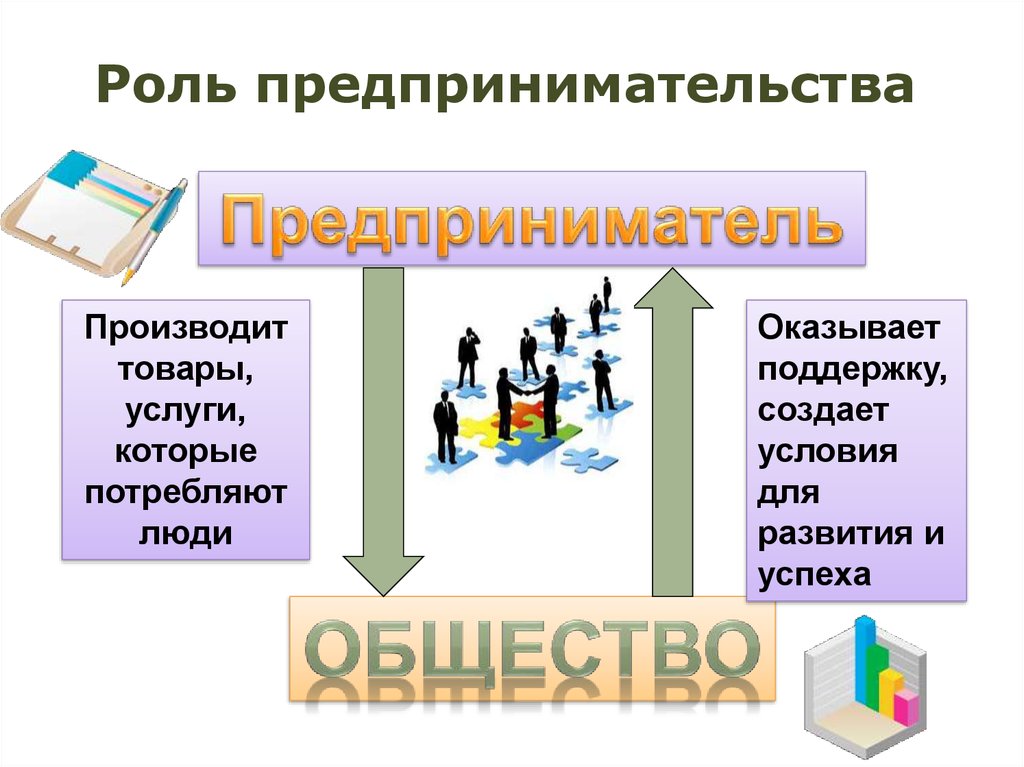 Роль предпринимательства

Предприниматель

Производит товары, услуги, которые потребляют люди

Оказывает поддержку, создает условия для развития и успеха

ОБЩЕСТВО